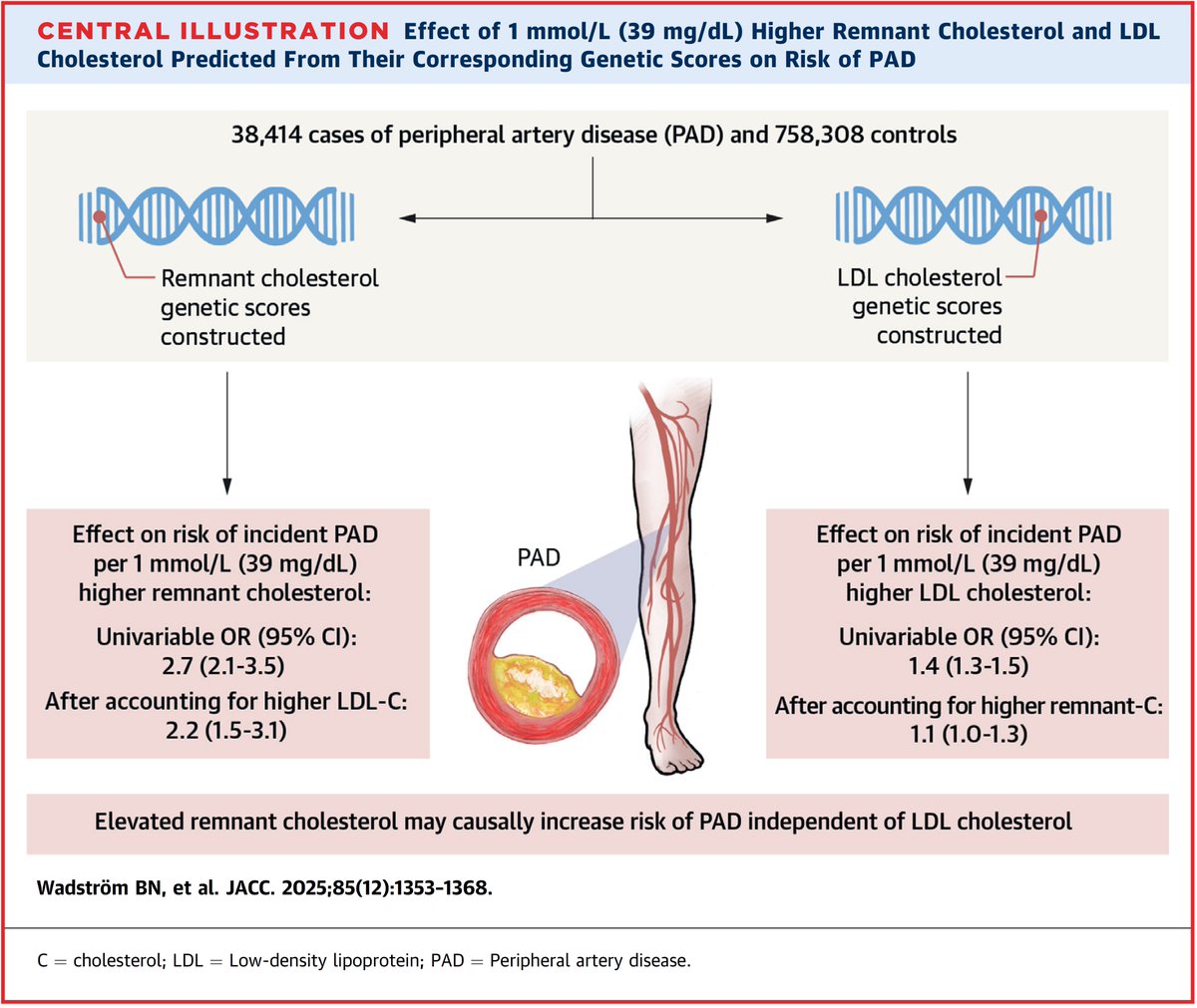 CENTRAL ILLUSTRATION Effect of 1 mmol/L (39 mg/dL) Higher Remnant Cholesterol and LDL Cholesterol Predicted From Their Corresponding Genetic Scores on Risk of PAD

38,414 cases of peripheral artery disease (PAD) and 758,308 controls

Remnant cholesterol genetic scores constructed

LDL cholesterol genetic scores constructed

Effect on risk of incident PAD per 1 mmol/L (39 mg/dL) higher remnant cholesterol:

Univariable OR (95% CI): 2.7 (2.1-3.5)

After accounting for higher LDL-C: 2.2 (1.5-3.1)

PAD

Effect on risk of incident PAD per 1 mmol/L (39 mg/dL) higher LDL cholesterol:

Univariable OR (95% CI): 1.4 (1.3-1.5)

After accounting for higher remnant-C: 1.1 (1.0-1.3)

Elevated remnant cholesterol may causally increase risk of PAD independent of LDL cholesterol

Wadström BN, et al. JACC. 2025;85(12):1353-1368.

C = cholesterol; LDL = Low-density lipoprotein; PAD = Peripheral artery disease.